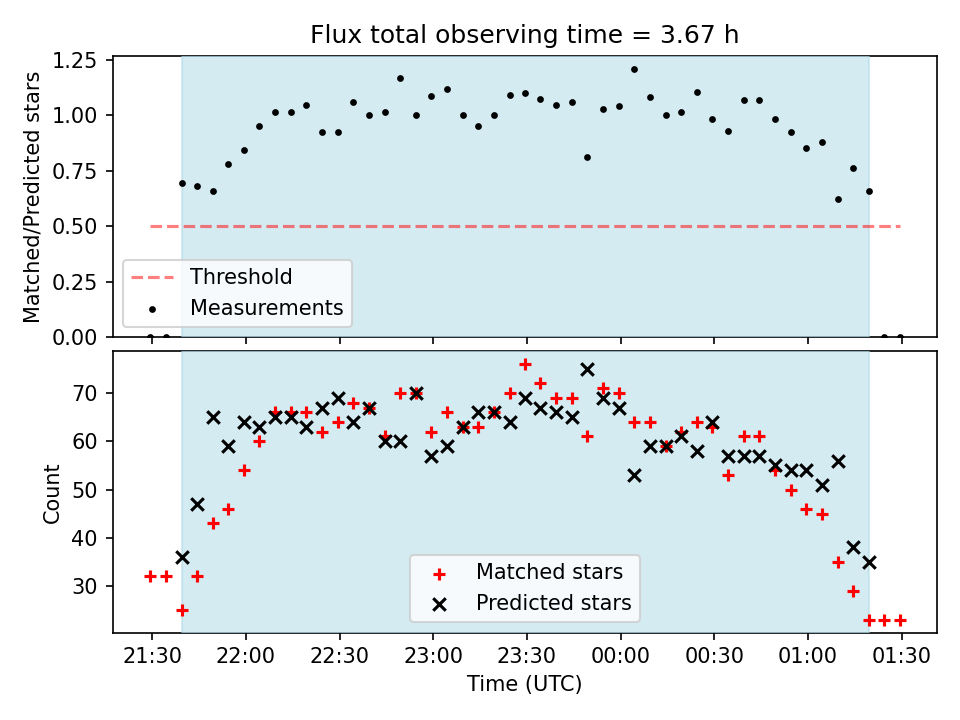 Flux total observing time = 3.67 h

Matched/Predicted stars

1.25
1.00
0.75
0.50
0.25
0.00

Threshold
Measurements

Count

70
60
50
40
30

Matched stars
Predicted stars

21:30
22:00
22:30
23:00
23:30
00:00
00:30
01:00
01:30

Time (UTC)